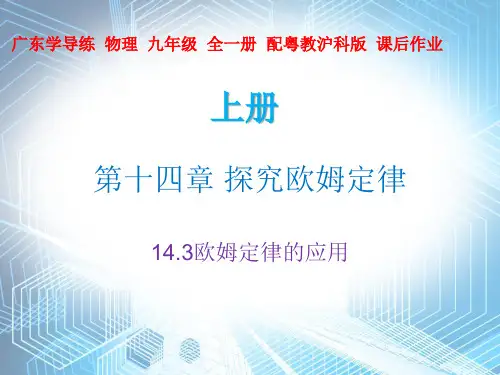 广东学导练 物理 九年级 全一册 配粤教沪科版 课后作业

上册

第十四章 探究欧姆定律

14.3欧姆定律的应用